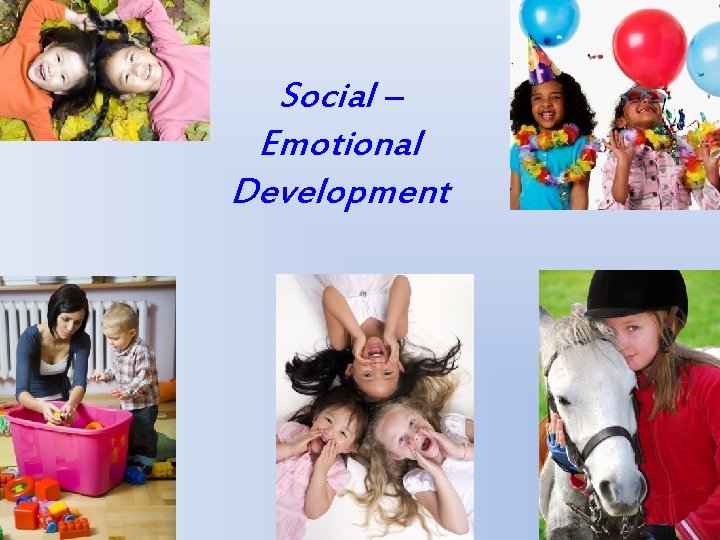 Social – Emotional Development